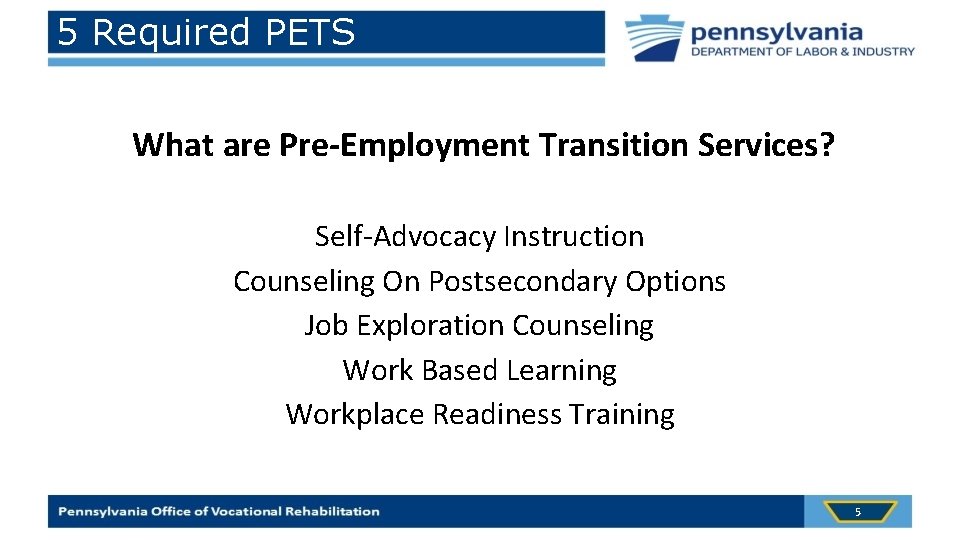 5 Required PETS

pennsylvania
DEPARTMENT OF LABOR & INDUSTRY

What are Pre-Employment Transition Services?

Self-Advocacy Instruction
Counseling On Postsecondary Options
Job Exploration Counseling
Work Based Learning
Workplace Readiness Training

Pennsylvania Office of Vocational Rehabilitation

5